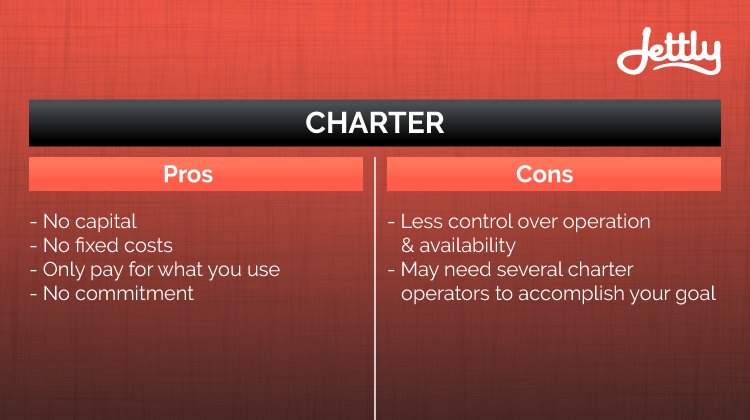 Jettly

CHARTER

Pros

- No capital
- No fixed costs
- Only pay for what you use
- No commitment

Cons

- Less control over operation & availability
- May need several charter operators to accomplish your goal